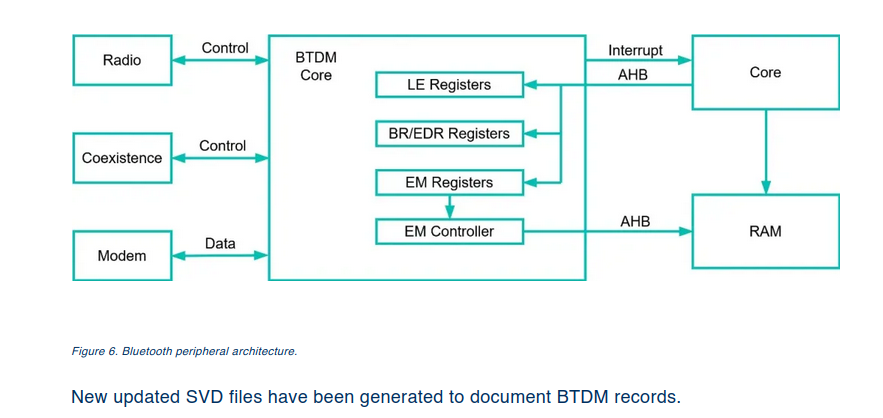 Radio
Control
Coexistence
Control
Modem
Data
BTDM Core
LE Registers
BR/EDR Registers
EM Registers
EM Controller
Interrupt
AHB
Core
AHB
RAM

Figure 6. Bluetooth peripheral architecture.

New updated SVD files have been generated to document BTDM records.